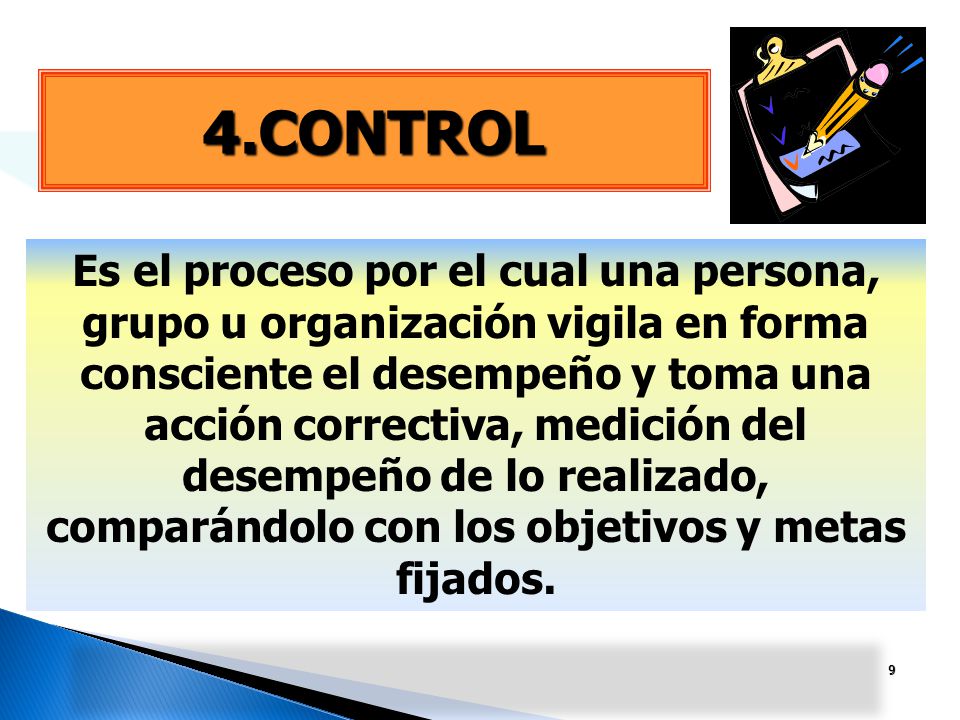 4.CONTROL

Es el proceso por el cual una persona, grupo u organización vigila en forma consciente el desempeño y toma una acción correctiva, medición del desempeño de lo realizado, comparándolo con los objetivos y metas fijados.

9